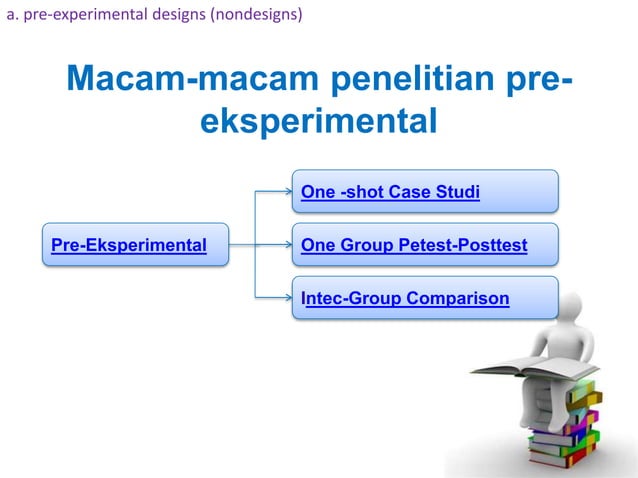 a. pre-experimental designs (nondesigns)

Macam-macam penelitian pre-eksperimental

Pre-Eksperimental

One -shot Case Studi

One Group Petest-Posttest

Intec-Group Comparison